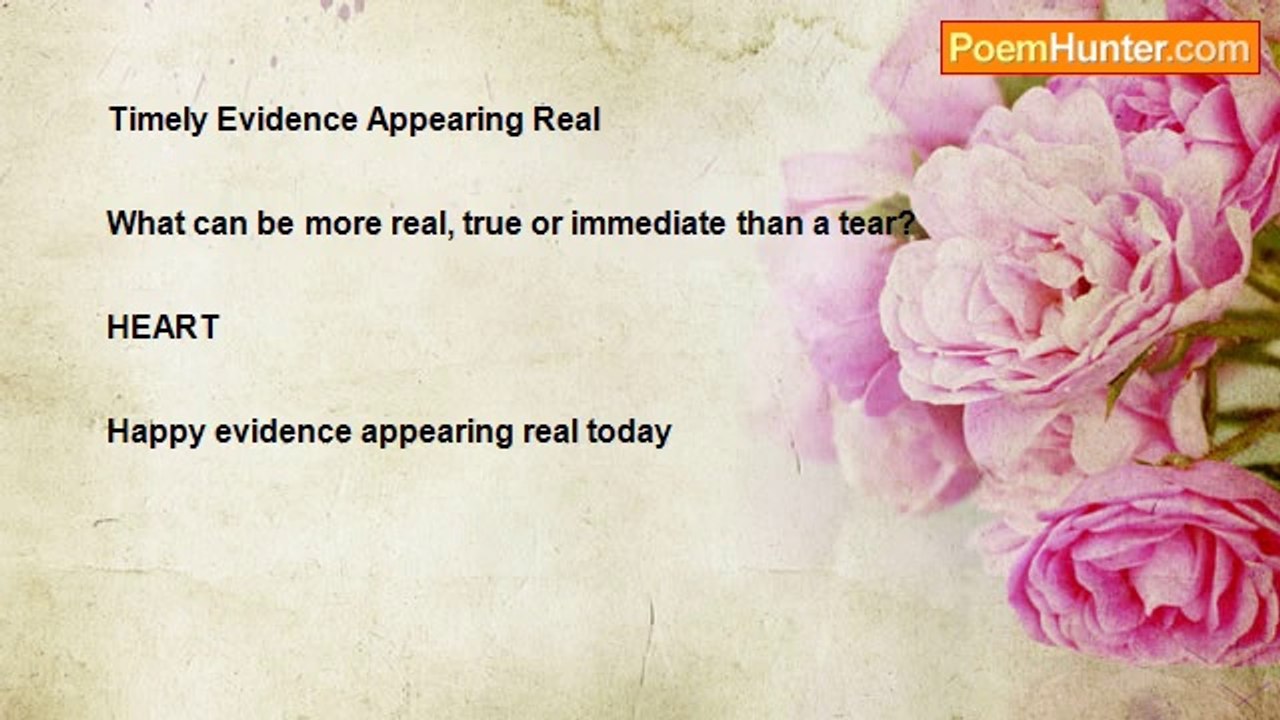 PoemHunter.com

Timely Evidence Appearing Real

What can be more real, true or immediate than a tear?

HEART

Happy evidence appearing real today